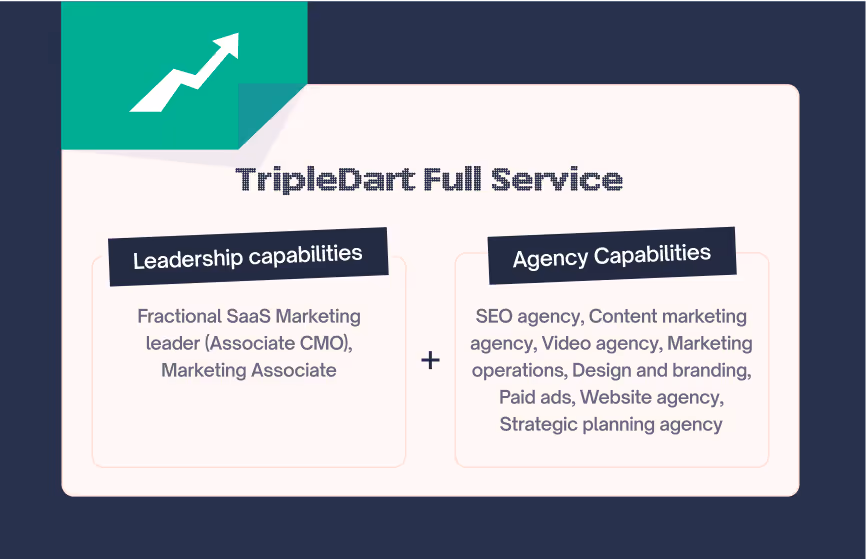 TripleDart Full Service

Leadership capabilities

Fractional SaaS Marketing leader (Associate CMO), Marketing Associate

+

Agency Capabilities

SEO agency, Content marketing agency, Video agency, Marketing operations, Design and branding, Paid ads, Website agency, Strategic planning agency